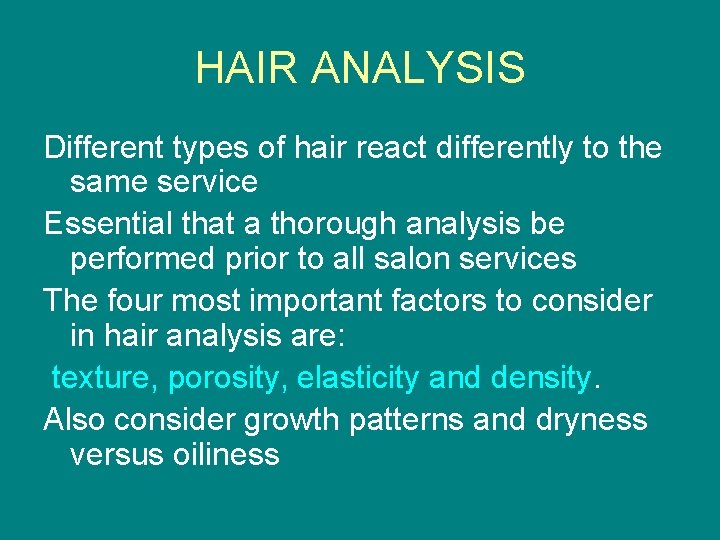 HAIR ANALYSIS

Different types of hair react differently to the same service

Essential that a thorough analysis be performed prior to all salon services

The four most important factors to consider in hair analysis are:

texture, porosity, elasticity and density.

Also consider growth patterns and dryness versus oiliness